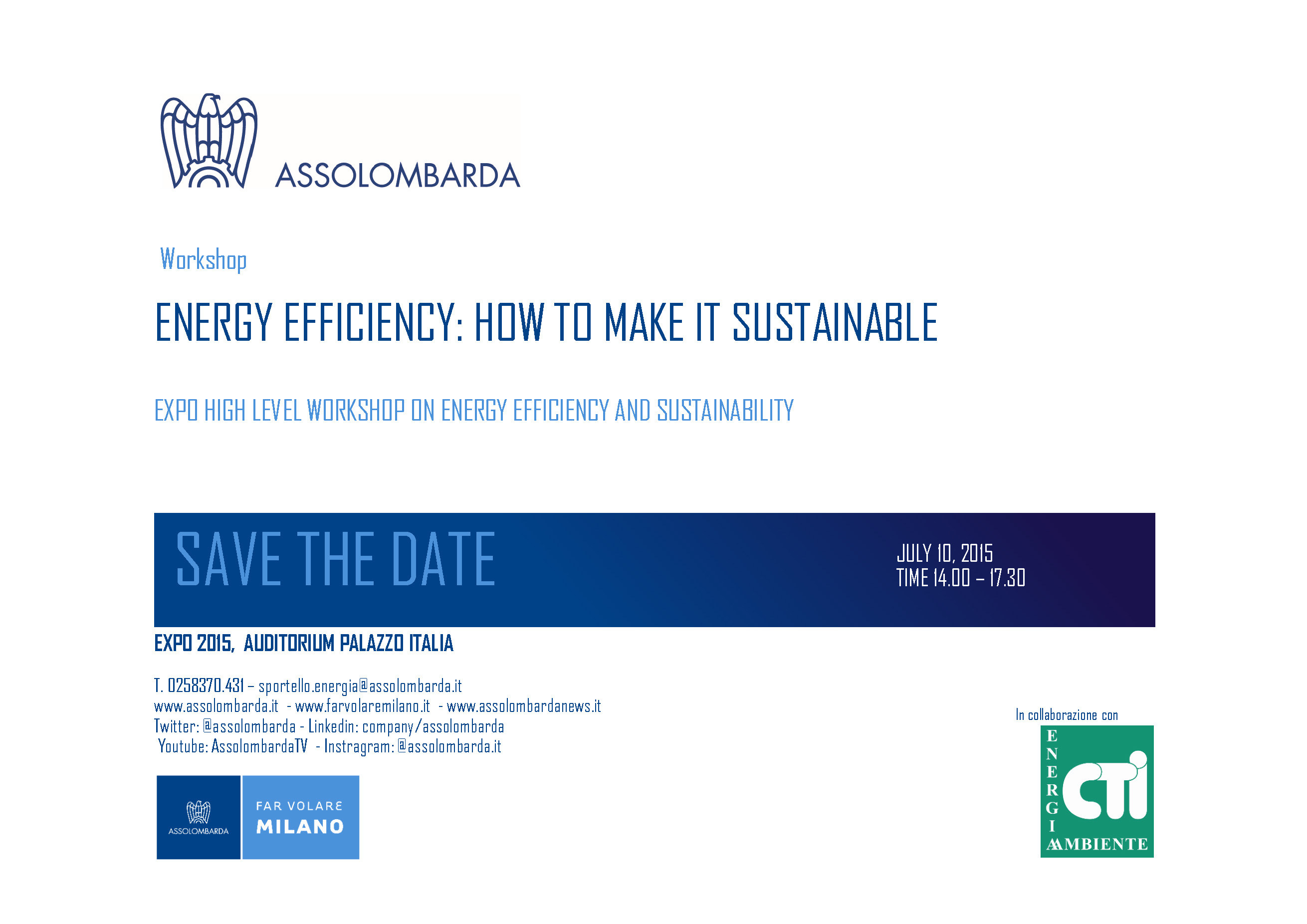 ASSOLOMBARDA

Workshop

ENERGY EFFICIENCY: HOW TO MAKE IT SUSTAINABLE

EXPO HIGH LEVEL WORKSHOP ON ENERGY EFFICIENCY AND SUSTAINABILITY

SAVE THE DATE

JULY 10, 2015
TIME 14.00 – 17.30

EXPO 2015, AUDITORIUM PALAZZO ITALIA

T. 0258370.431 – sportello.energia@assolombarda.it
www.assolombarda.it - www.farvolaremilano.it - www.assolombardanews.it
Twitter: @assolombarda - Linkedin: company/assolombarda
Youtube: AssolombardaTV - Instragram: @assolombarda.it

ASSOLOMBARDA
FAR VOLARE MILANO

In collaborazione con

ENERGIA AMBIENTE
CTI